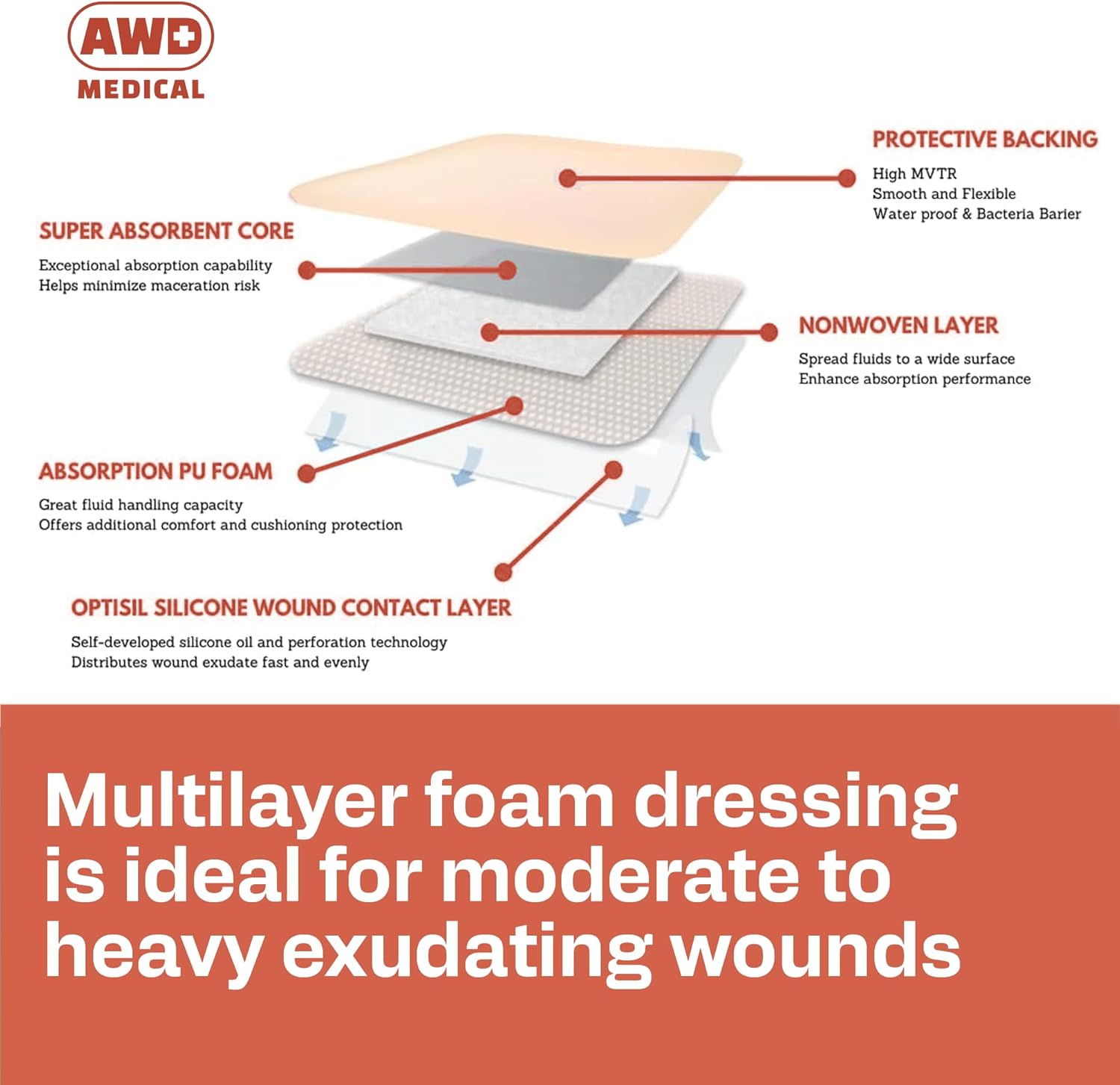 AWD
MEDICAL

PROTECTIVE BACKING
High MVTR
Smooth and Flexible
Water proof & Bacteria Barier

SUPER ABSORBENT CORE
Exceptional absorption capability
Helps minimize maceration risk

NONWOVEN LAYER
Spread fluids to a wide surface
Enhance absorption performance

ABSORPTION PU FOAM
Great fluid handling capacity
Offers additional comfort and cushioning protection

OPTISIL SILICONE WOUND CONTACT LAYER
Self-developed silicone oil and perforation technology
Distributes wound exudate fast and evenly

Multilayer foam dressing is ideal for moderate to heavy exudating wounds